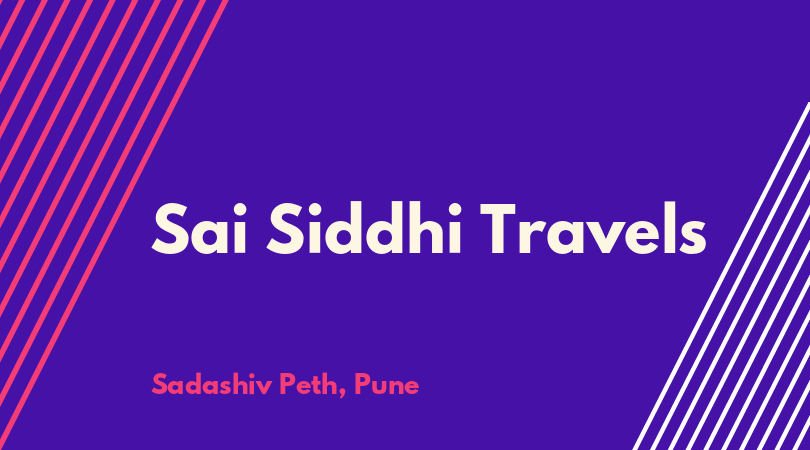 Sai Siddhi Travels

Sadashiv Peth, Pune